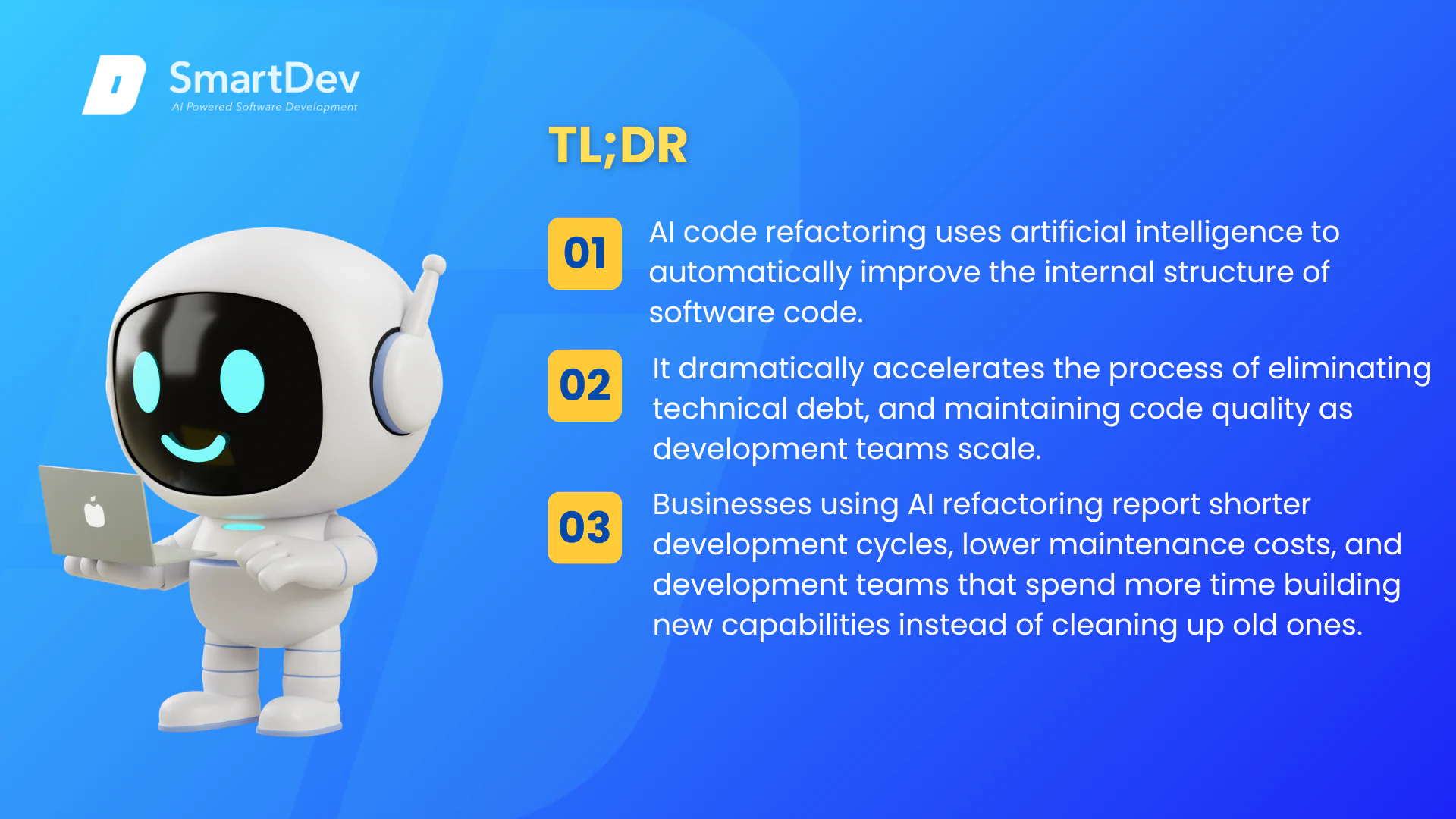 SmartDev
AI Powered Software Development

TL;DR

01 AI code refactoring uses artificial intelligence to automatically improve the internal structure of software code.

02 It dramatically accelerates the process of eliminating technical debt, and maintaining code quality as development teams scale.

03 Businesses using AI refactoring report shorter development cycles, lower maintenance costs, and development teams that spend more time building new capabilities instead of cleaning up old ones.